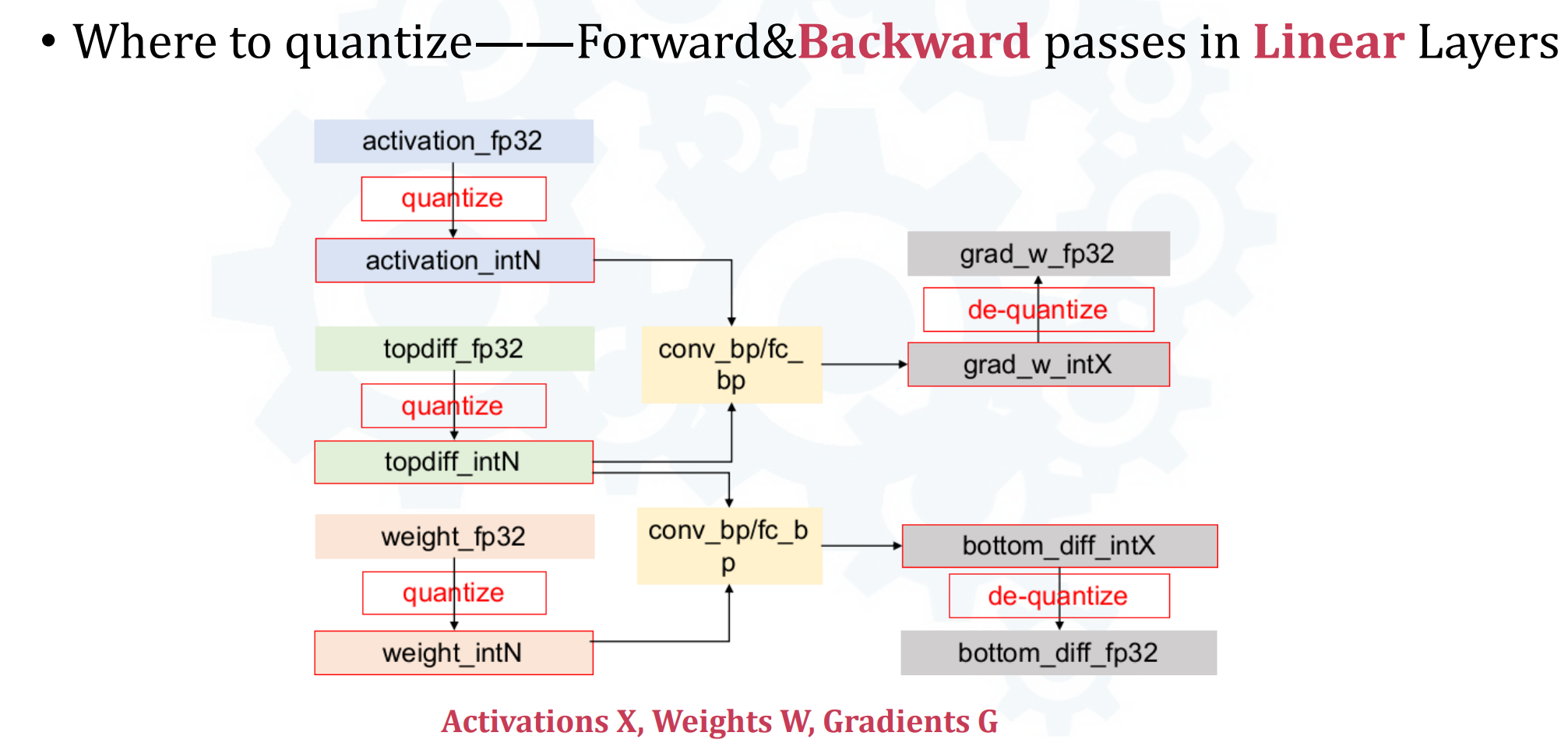 • Where to quantize——Forward&Backward passes in Linear Layers

activation_fp32

quantize

activation_intN

topdiff_fp32

quantize

topdiff_intN

weight_fp32

quantize

weight_intN

conv_bp/fc_bp

conv_bp/fc_bp

grad_w_fp32

de-quantize

grad_w_intX

bottom_diff_intX

de-quantize

bottom_diff_fp32

Activations X, Weights W, Gradients G